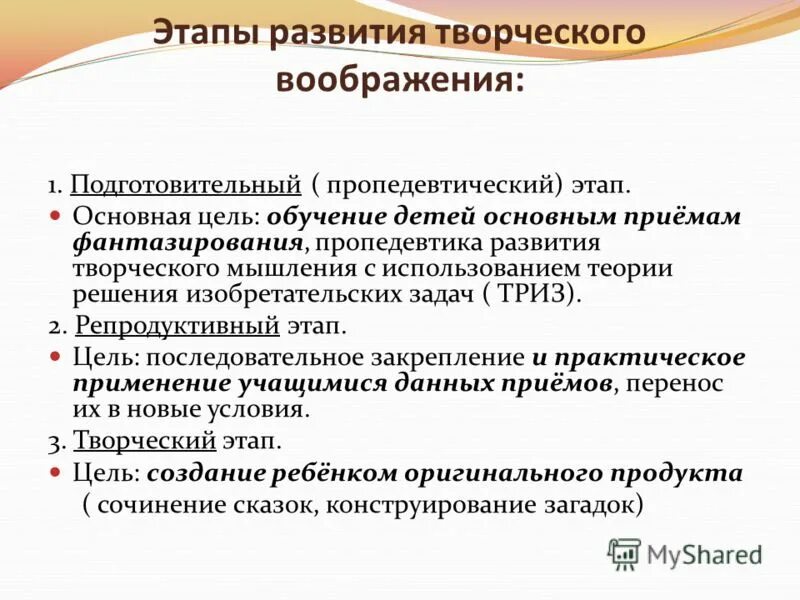 Этапы развития творческого воображения:

1. Подготовительный ( пропедевтический) этап.

Основная цель: обучение детей основным приёмам фантазирования, пропедевтика развития творческого мышления с использованием теории решения изобретательских задач ( ТРИЗ).

2. Репродуктивный этап.

Цель: последовательное закрепление и практическое применение учащимися данных приёмов, перенос их в новые условия.

3. Творческий этап.

Цель: создание ребёнком оригинального продукта ( сочинение сказок, конструирование загадок)

MyShared